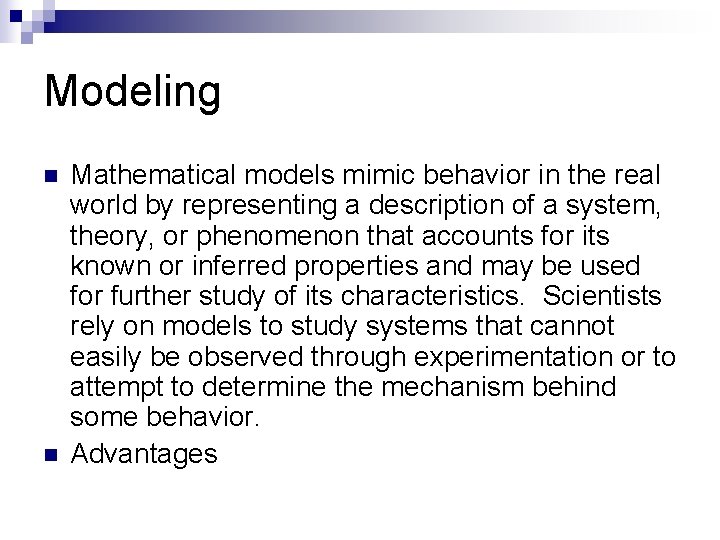 Modeling

Mathematical models mimic behavior in the real world by representing a description of a system, theory, or phenomenon that accounts for its known or inferred properties and may be used for further study of its characteristics. Scientists rely on models to study systems that cannot easily be observed through experimentation or to attempt to determine the mechanism behind some behavior.

Advantages